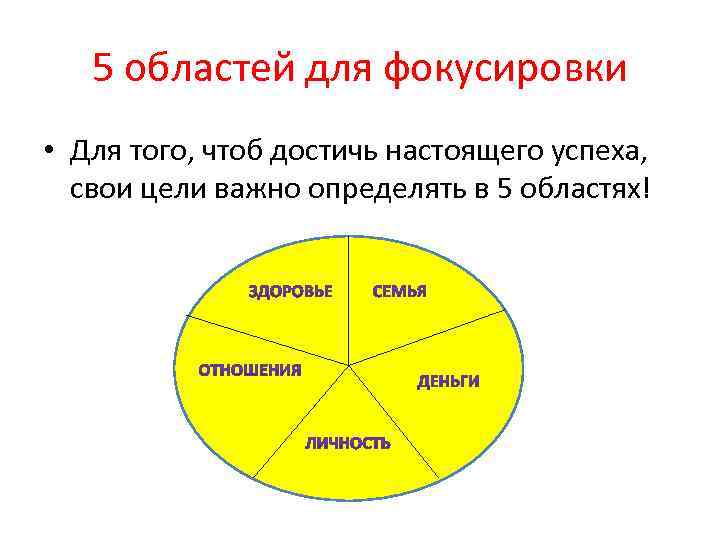 5 областей для фокусировки

• Для того, чтоб достичь настоящего успеха, свои цели важно определять в 5 областях!

ЗДОРОВЬЕ
СЕМЬЯ
ОТНОШЕНИЯ
ДЕНЬГИ
ЛИЧНОСТЬ